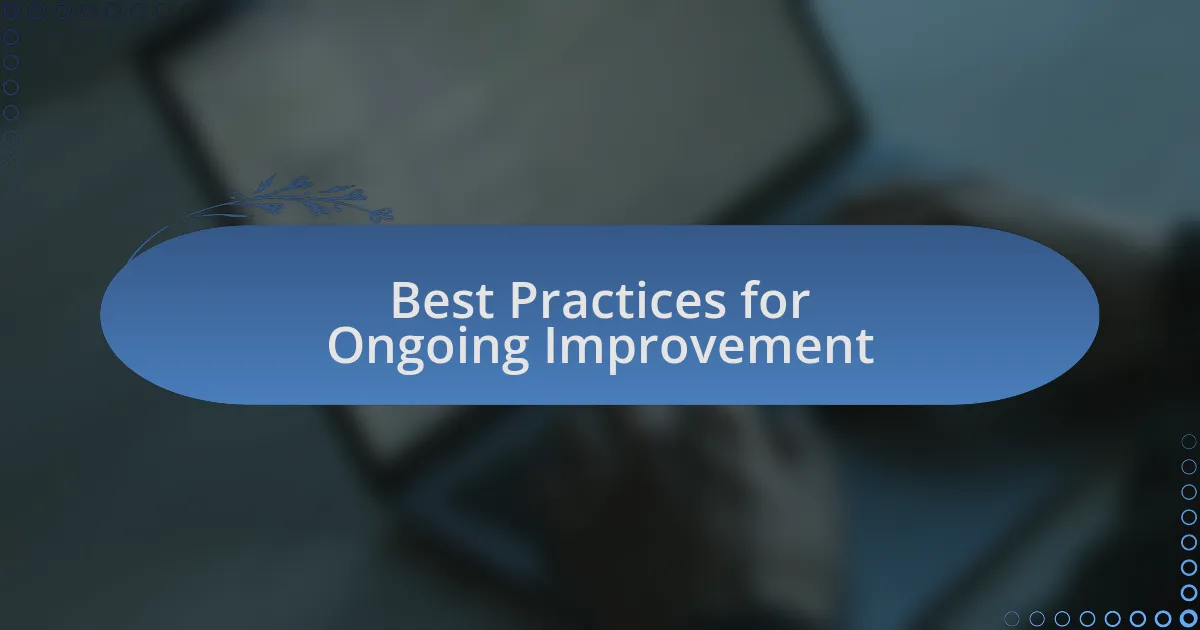 Best Practices for
Ongoing Improvement